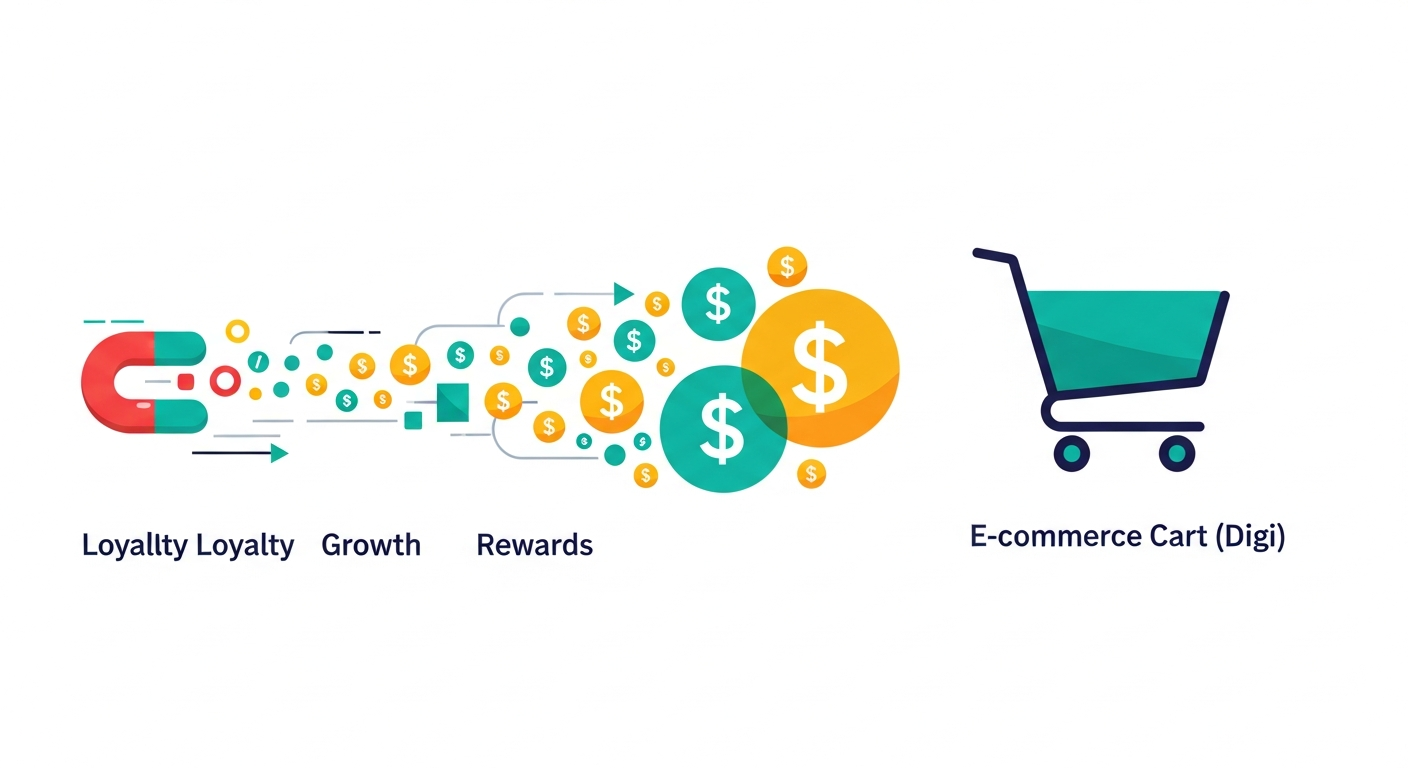 Loyallty Loyalty Growth Rewards

E-commerce Cart (Digi)